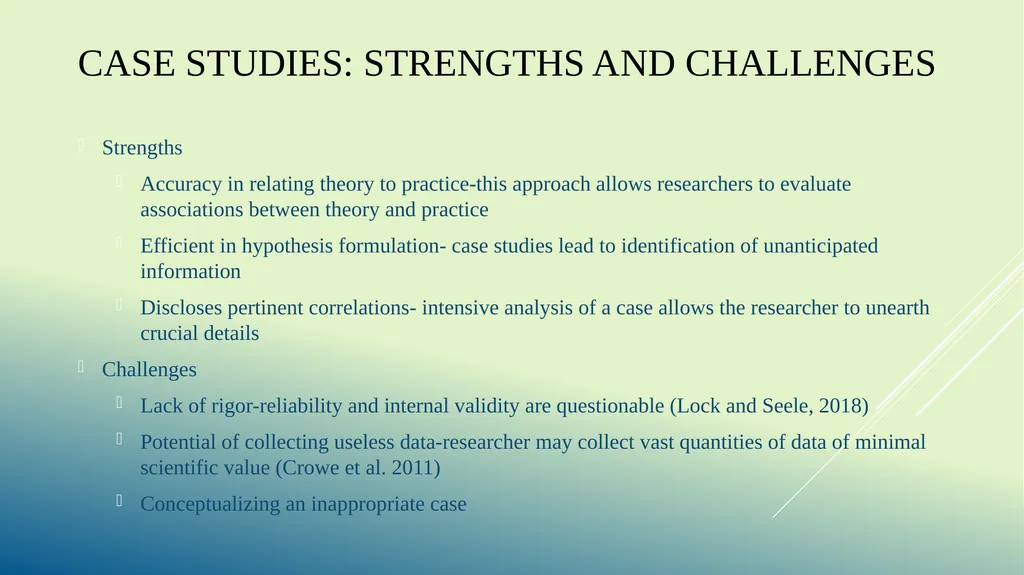 CASE STUDIES: STRENGTHS AND CHALLENGES

Strengths

Accuracy in relating theory to practice-this approach allows researchers to evaluate associations between theory and practice

Efficient in hypothesis formulation- case studies lead to identification of unanticipated information

Discloses pertinent correlations- intensive analysis of a case allows the researcher to unearth crucial details

Challenges

Lack of rigor-reliability and internal validity are questionable (Lock and Seele, 2018)

Potential of collecting useless data-researcher may collect vast quantities of data of minimal scientific value (Crowe et al. 2011)

Conceptualizing an inappropriate case